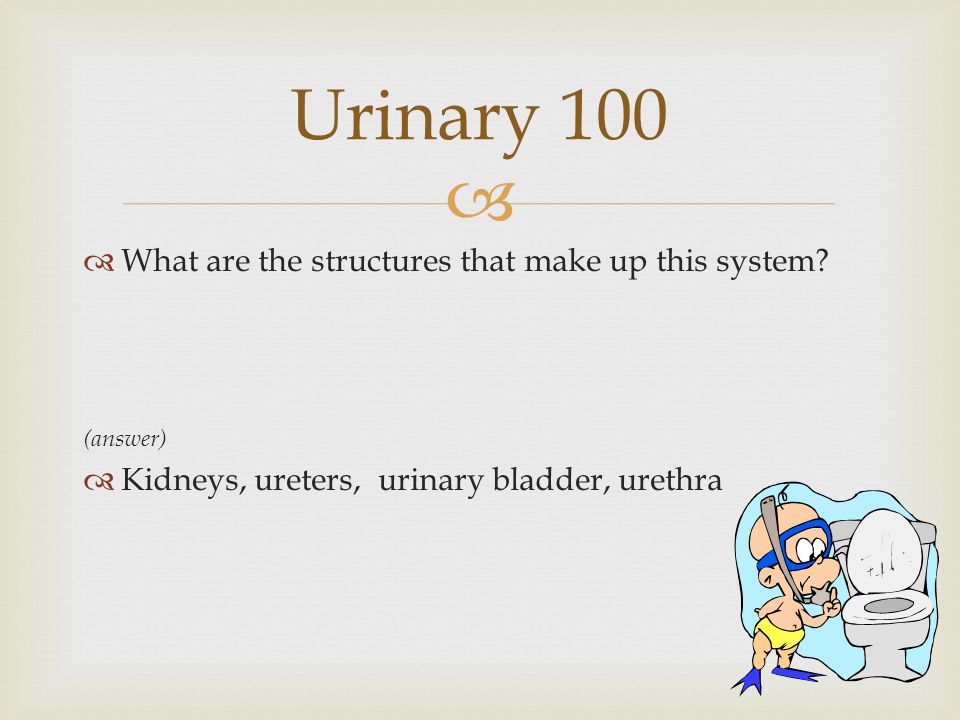 Urinary 100

What are the structures that make up this system?

(answer)

Kidneys, ureters, urinary bladder, urethra